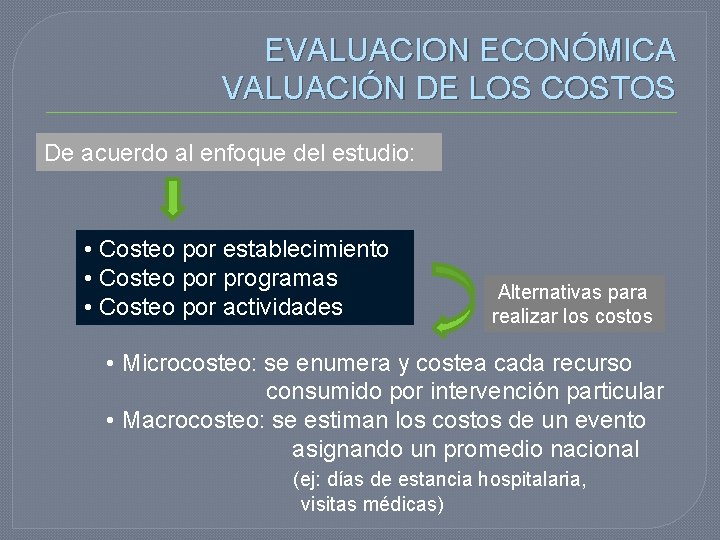 EVALUACION ECONÓMICA
VALUACIÓN DE LOS COSTOS

De acuerdo al enfoque del estudio:

• Costeo por establecimiento
• Costeo por programas
• Costeo por actividades

Alternativas para realizar los costos

• Microcosteo: se enumera y costea cada recurso consumido por intervención particular
• Macrocosteo: se estiman los costos de un evento asignando un promedio nacional (ej: días de estancia hospitalaria, visitas médicas)